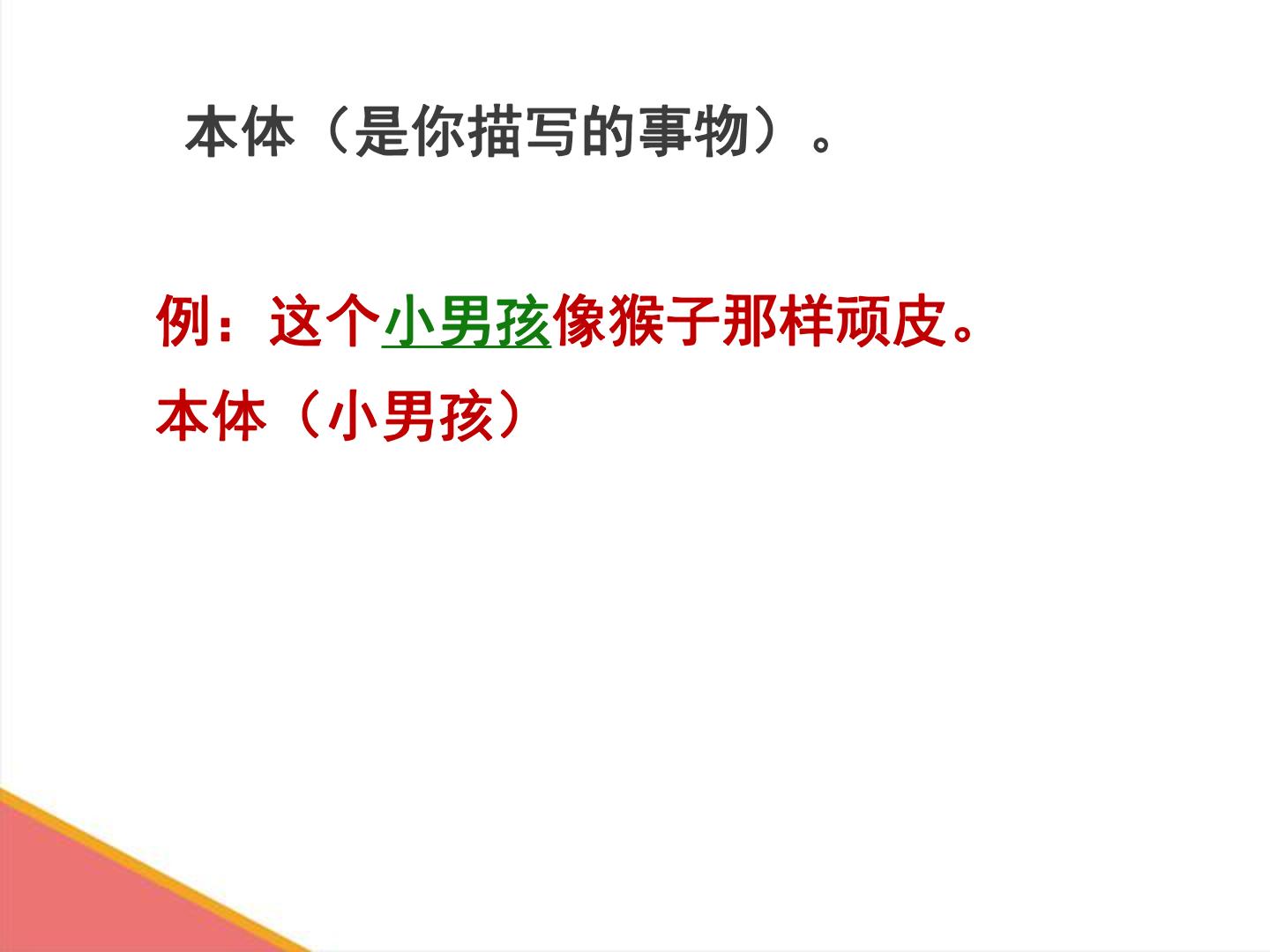 本体（是你描写的事物）。

例：这个小男孩像猴子那样顽皮。
本体（小男孩）